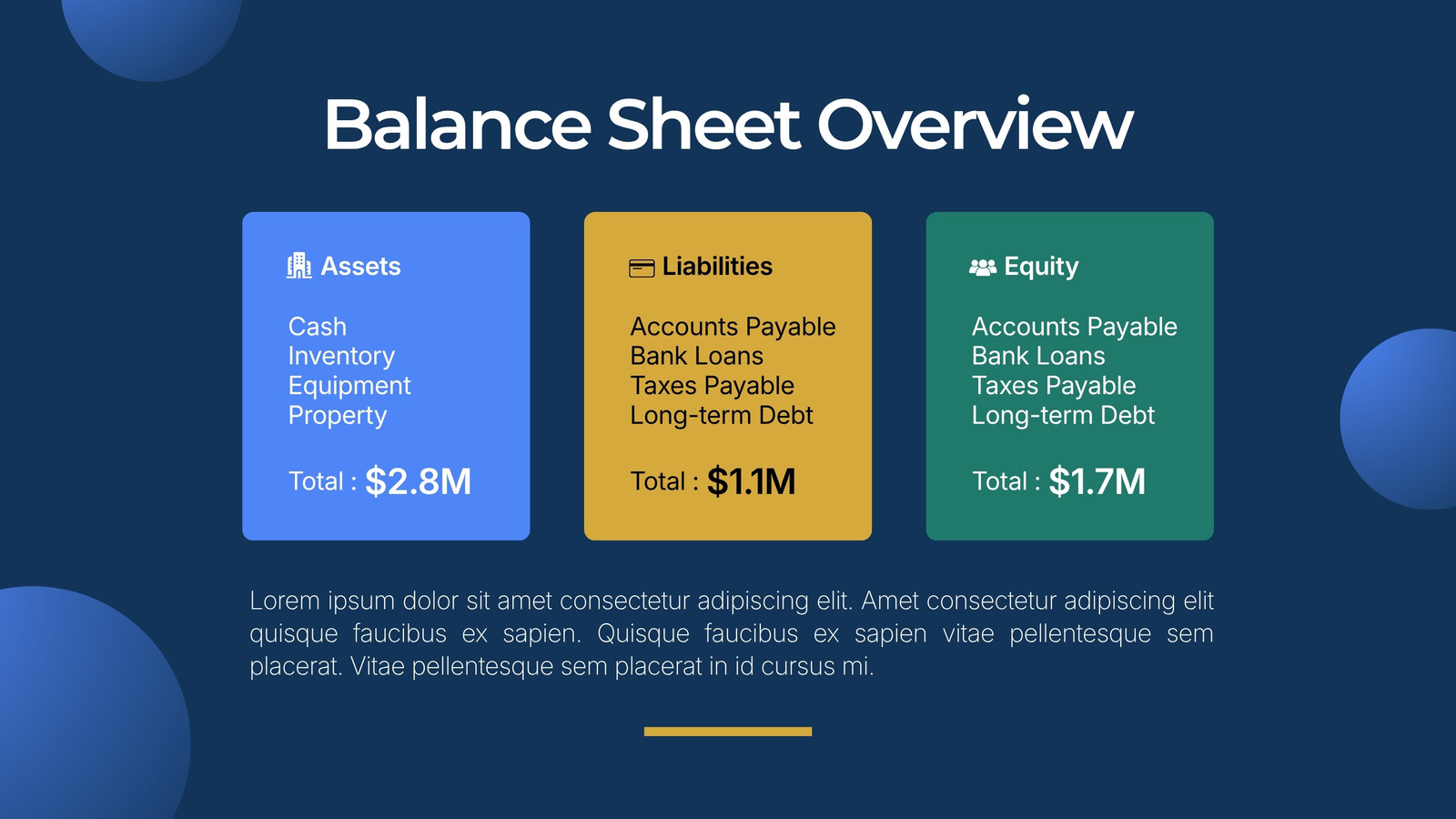 Balance Sheet Overview

Assets

Cash
Inventory
Equipment
Property

Total : $2.8M

Liabilities

Accounts Payable
Bank Loans
Taxes Payable
Long-term Debt

Total : $1.1M

Equity

Accounts Payable
Bank Loans
Taxes Payable
Long-term Debt

Total : $1.7M

Lorem ipsum dolor sit amet consectetur adipiscing elit. Amet consectetur adipiscing elit quisque faucibus ex sapien. Quisque faucibus ex sapien vitae pellentesque sem placerat. Vitae pellentesque sem placerat in id cursus mi.